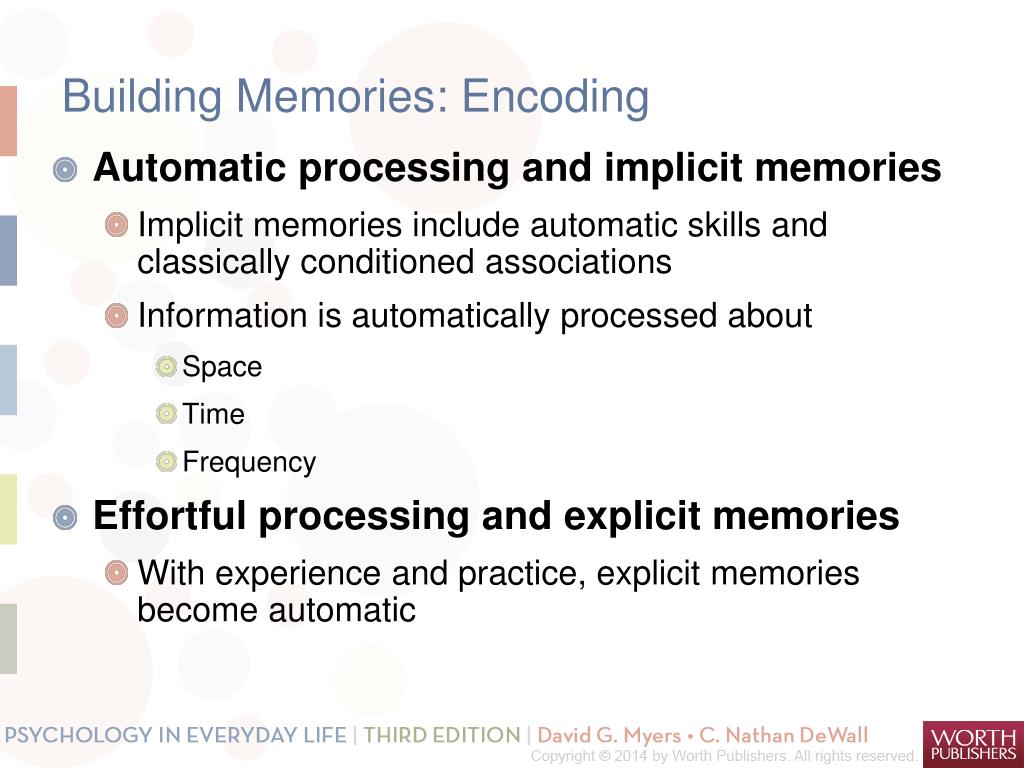 Building Memories: Encoding

Automatic processing and implicit memories

Implicit memories include automatic skills and classically conditioned associations

Information is automatically processed about

Space

Time

Frequency

Effortful processing and explicit memories

With experience and practice, explicit memories become automatic

PSYCHOLOGY IN EVERYDAY LIFE | THIRD EDITION | David G. Myers • C. Nathan DeWall

Copyright © 2014 by Worth Publishers. All rights reserved.

WORTH PUBLISHERS